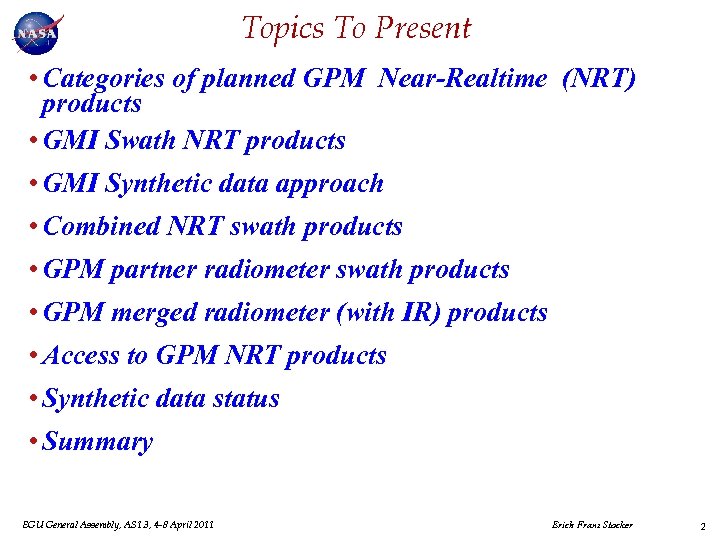 NASA

Topics To Present

• Categories of planned GPM Near-Realtime (NRT) products

• GMI Swath NRT products

• GMI Synthetic data approach

• Combined NRT swath products

• GPM partner radiometer swath products

• GPM merged radiometer (with IR) products

• Access to GPM NRT products

• Synthetic data status

• Summary

EGU General Assembly, AS1.3, 4-8 April 2011

Erich Franz Stocker

2